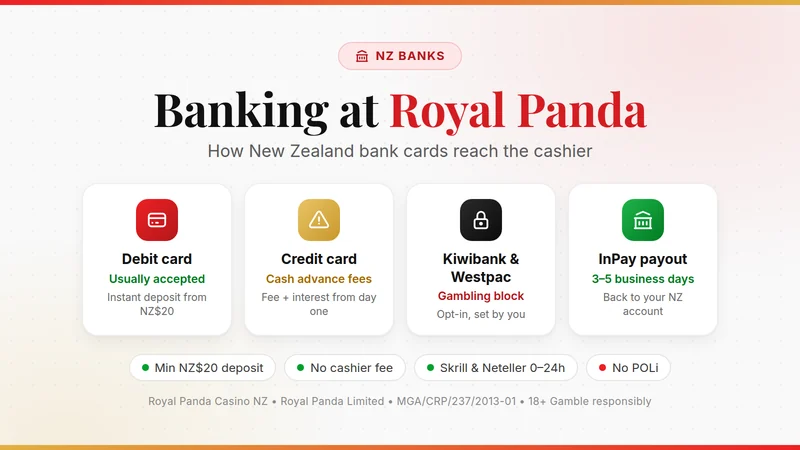 NZ BANKS

Banking at Royal Panda

How New Zealand bank cards reach the cashier

Debit card
Usually accepted
Instant deposit from NZ$20

Credit card
Cash advance fees
Fee + interest from day one

Kiwibank & Westpac
Gambling block
Opt-in, set by you

InPay payout
3–5 business days
Back to your NZ account

Min NZ$20 deposit
No cashier fee
Skrill & Neteller 0–24h
No POLi

Royal Panda Casino NZ • Royal Panda Limited • MGA/CRP/237/2013-01 • 18+ Gamble responsibly